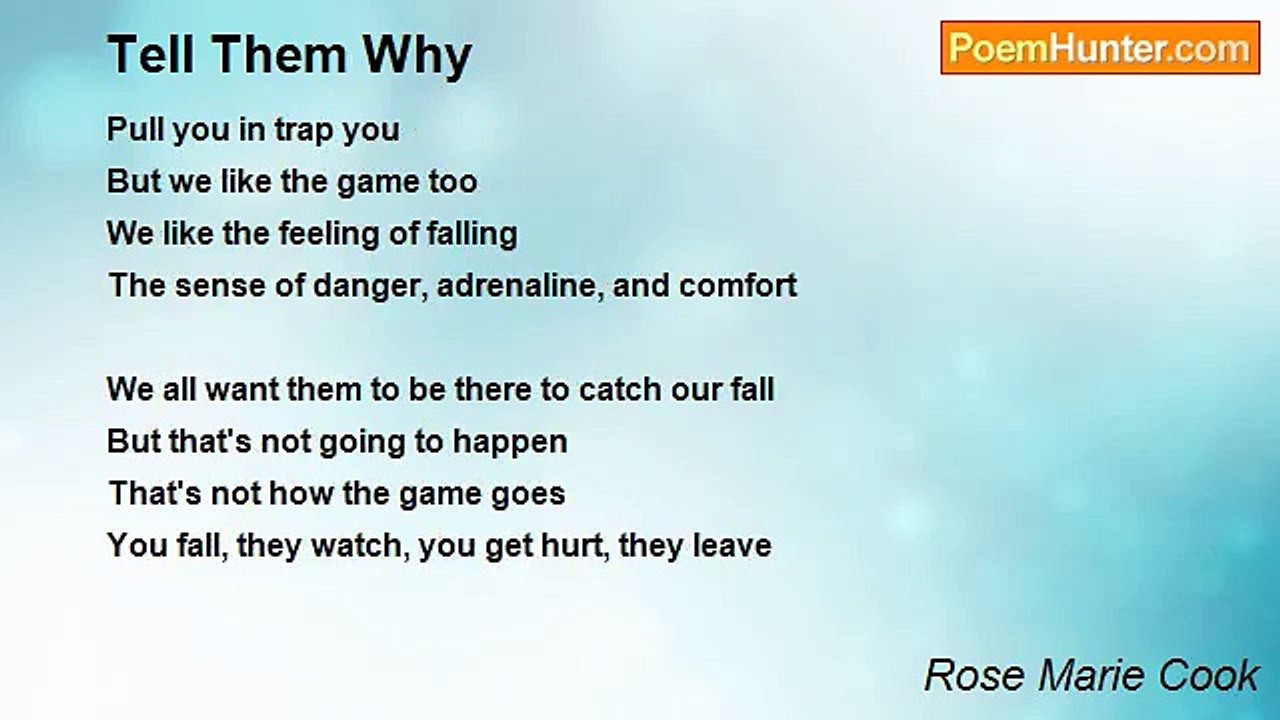 Tell Them Why

PoemHunter.com

Pull you in trap you
But we like the game too
We like the feeling of falling
The sense of danger, adrenaline, and comfort

We all want them to be there to catch our fall
But that's not going to happen
That's not how the game goes
You fall, they watch, you get hurt, they leave

Rose Marie Cook